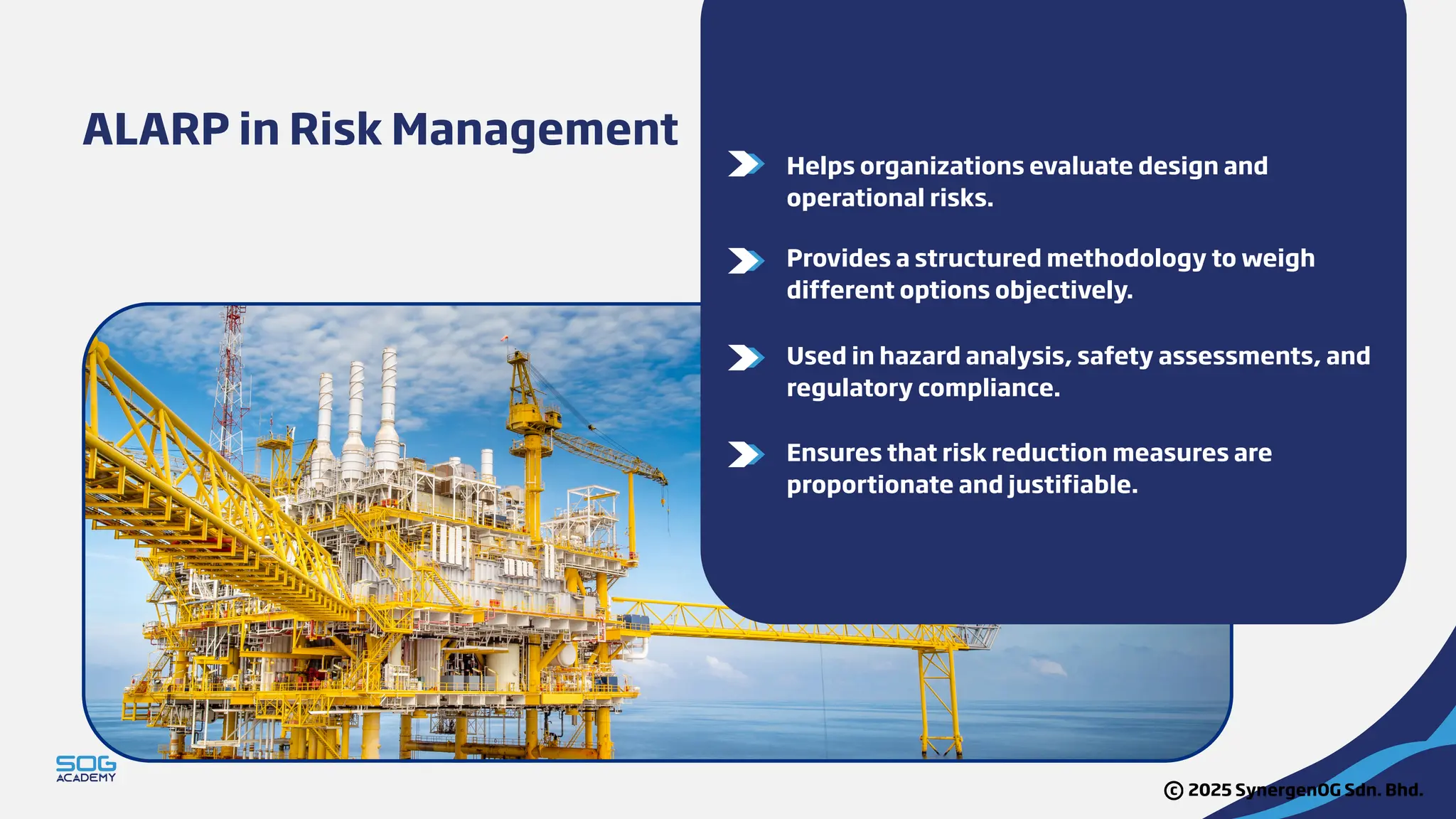 ALARP in Risk Management

Helps organizations evaluate design and operational risks.

Provides a structured methodology to weigh different options objectively.

Used in hazard analysis, safety assessments, and regulatory compliance.

Ensures that risk reduction measures are proportionate and justifiable.

SOG ACADEMY

© 2025 SynergenOG Sdn. Bhd.